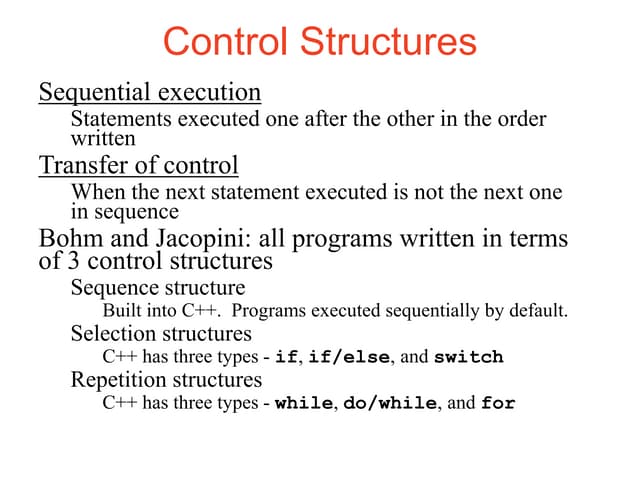 Control Structures

Sequential execution

Statements executed one after the other in the order written

Transfer of control

When the next statement executed is not the next one in sequence

Bohm and Jacopini: all programs written in terms of 3 control structures

Sequence structure

Built into C++. Programs executed sequentially by default.

Selection structures

C++ has three types - if, if/else, and switch

Repetition structures

C++ has three types - while, do/while, and for